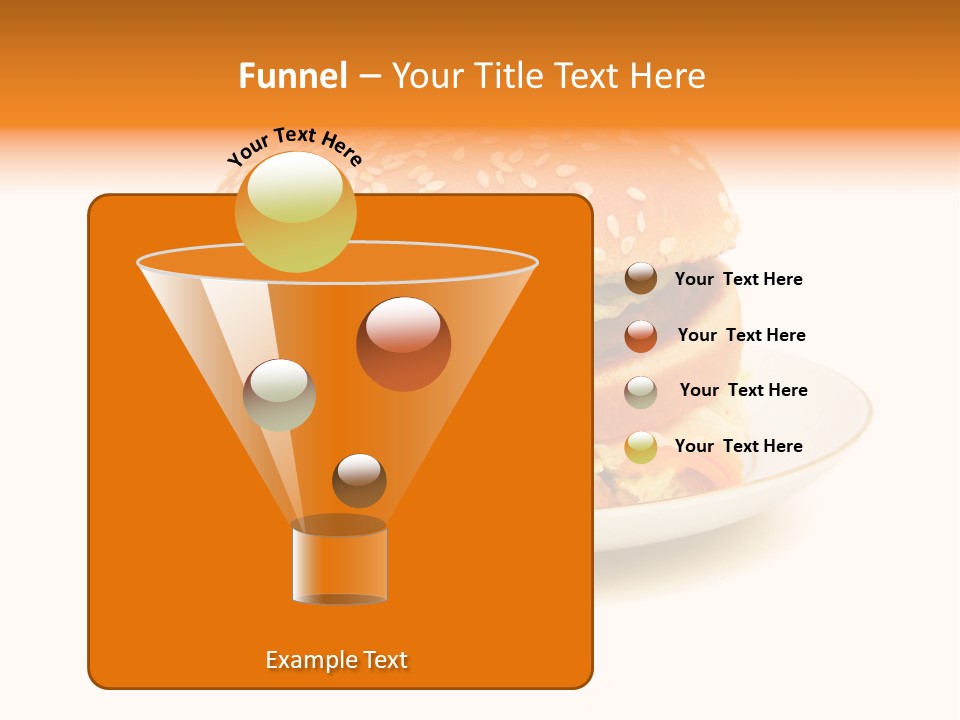 Funnel – Your Title Text Here

Your Text Here

Your Text Here

Your Text Here

Your Text Here

Your Text Here

Example Text